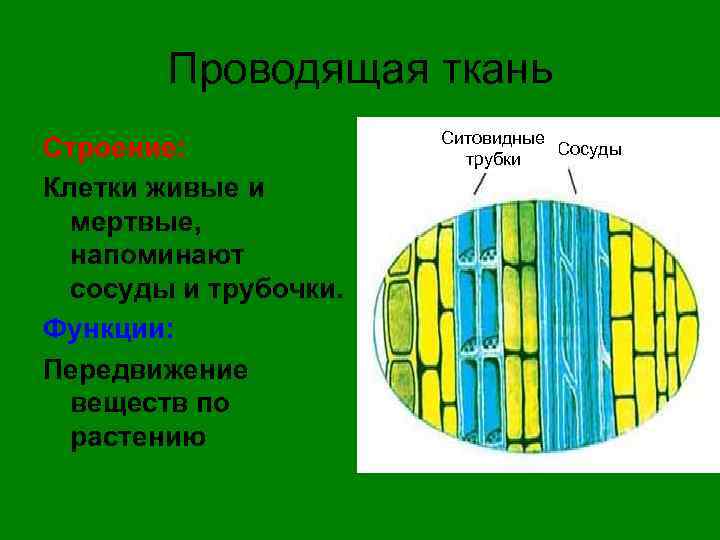 Проводящая ткань

Строение:

Клетки живые и мертвые, напоминают сосуды и трубочки.

Функции:

Передвижение веществ по растению

Ситовидные трубки

Сосуды